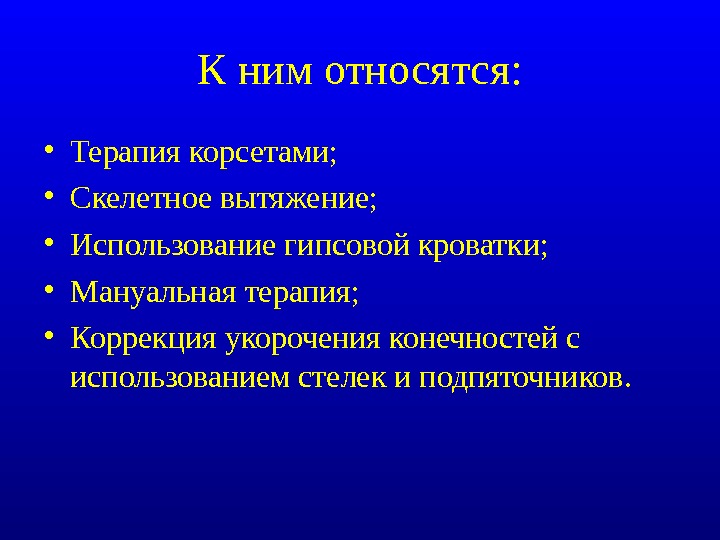 К ним относятся:

• Терапия корсетами;
• Скелетное вытяжение;
• Использование гипсовой кроватки;
• Мануальная терапия;
• Коррекция укорочения конечностей с использованием стелек и подпяточников.